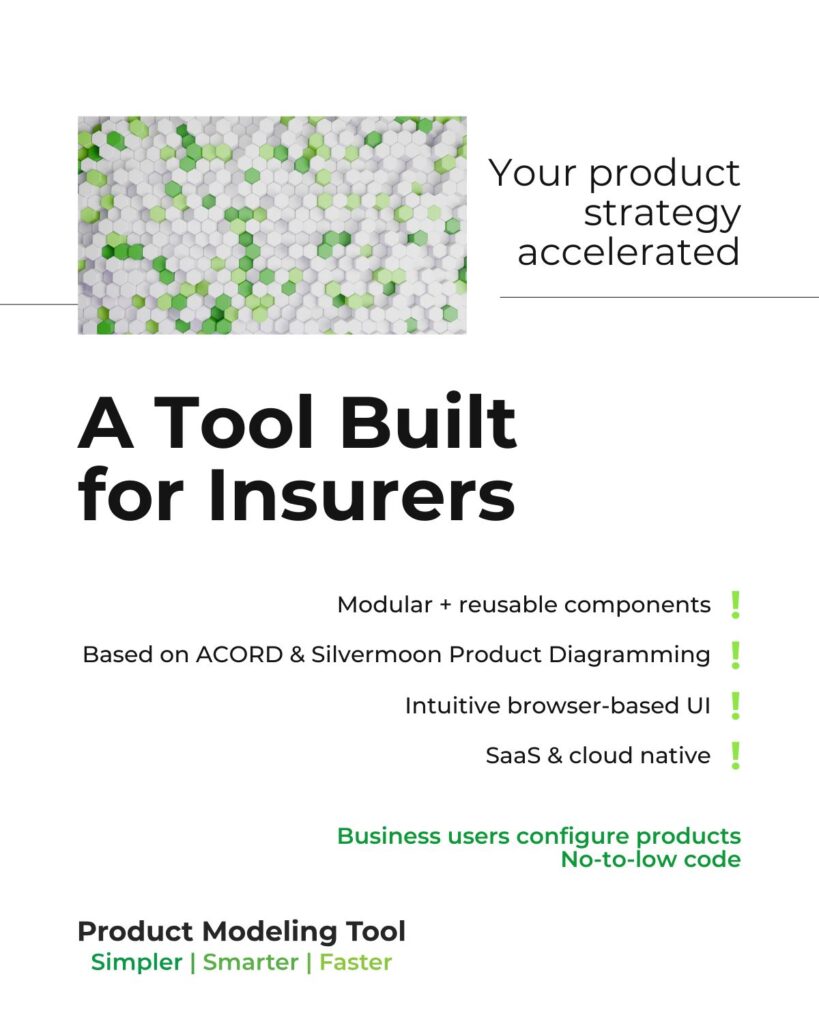 Your product strategy accelerated

A Tool Built for Insurers

Modular + reusable components !

Based on ACORD & Silvermoon Product Diagramming !

Intuitive browser-based UI !

SaaS & cloud native !

Business users configure products
No-to-low code

Product Modeling Tool
Simpler | Smarter | Faster